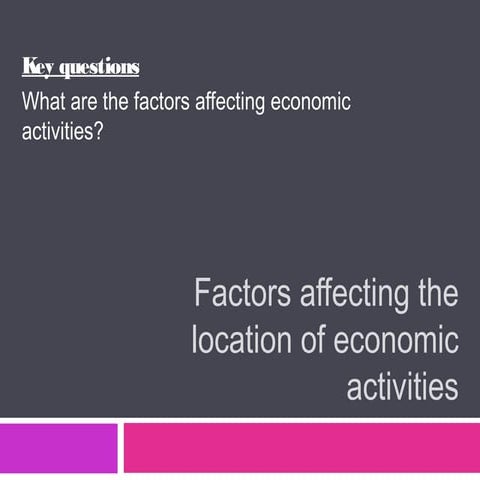 Key questions
What are the factors affecting economic activities?

Factors affecting the location of economic activities